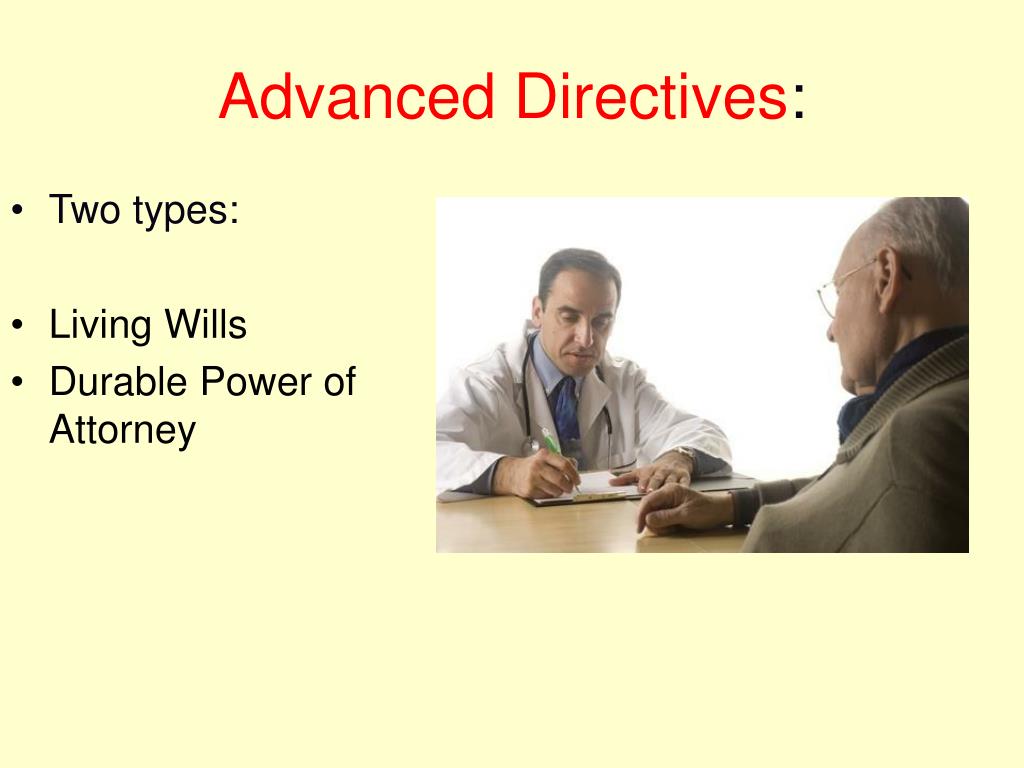 Advanced Directives:

• Two types:

• Living Wills
• Durable Power of Attorney